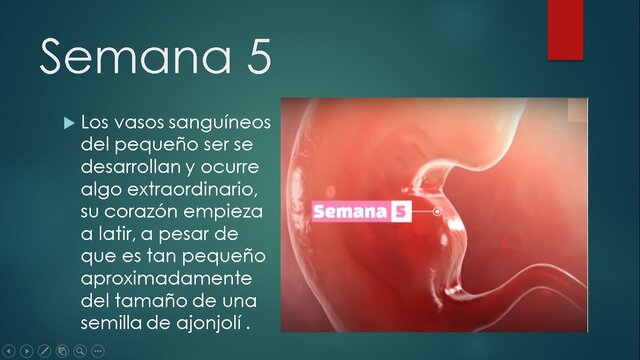 Semana 5

Los vasos sanguíneos del pequeño ser se desarrollan y ocurre algo extraordinario, su corazón empieza a latir, a pesar de que es tan pequeño aproximadamente del tamaño de una semilla de ajonjolí .

Semana 5